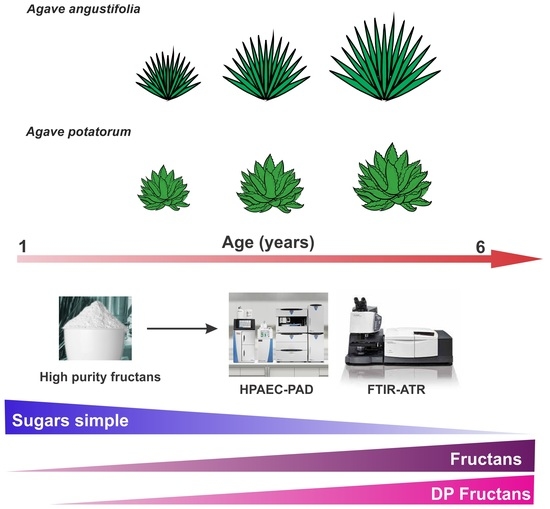 Agave angustifolia

Agave potatorum

1

Age (years)

6

High purity fructans

HPAEC-PAD

FTIR-ATR

Sugars simple

Fructans

DP Fructans